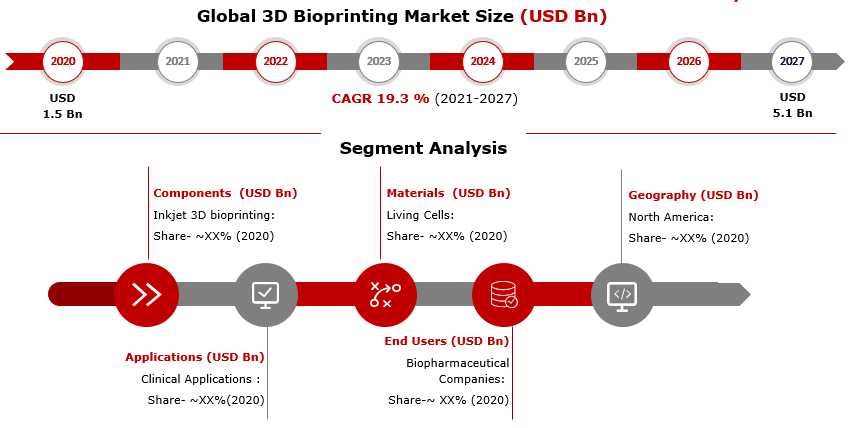 Global 3D Bioprinting Market Size (USD Bn)

2020 2021 2022 2023 2024 2025 2026 2027

USD 1.5 Bn

CAGR 19.3 % (2021-2027)

USD 5.1 Bn

Segment Analysis

Components (USD Bn)
Inkjet 3D bioprinting:
Share- ~XX% (2020)

Materials (USD Bn)
Living Cells:
Share- ~XX% (2020)

Geography (USD Bn)
North America:
Share- ~XX% (2020)

Applications (USD Bn)
Clinical Applications :
Share- ~XX%(2020)

End Users (USD Bn)
Biopharmaceutical Companies:
Share-~ XX% (2020)